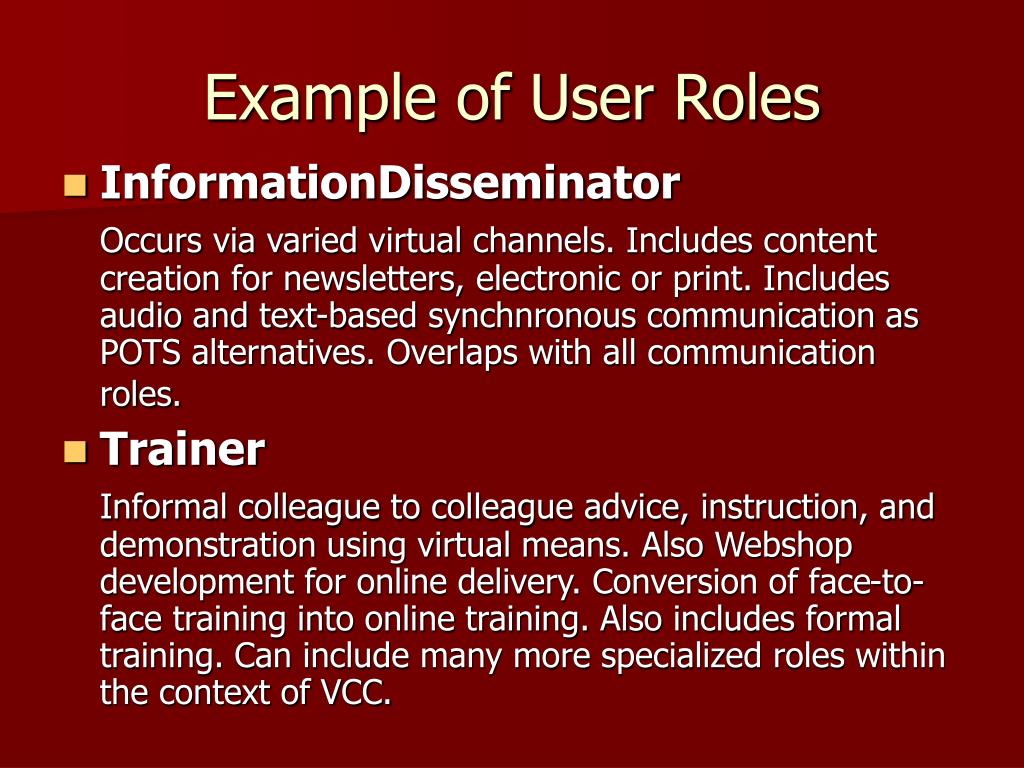 Example of User Roles

InformationDisseminator

Occurs via varied virtual channels. Includes content creation for newsletters, electronic or print. Includes audio and text-based synchnronous communication as POTS alternatives. Overlaps with all communication roles.

Trainer

Informal colleague to colleague advice, instruction, and demonstration using virtual means. Also Webshop development for online delivery. Conversion of face-to-face training into online training. Also includes formal training. Can include many more specialized roles within the context of VCC.